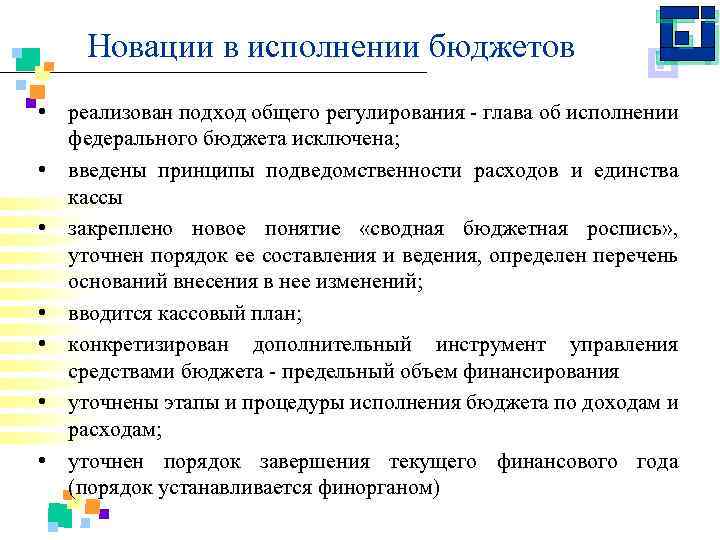 Новации в исполнении бюджетов

• реализован подход общего регулирования - глава об исполнении федерального бюджета исключена;
• введены принципы подведомственности расходов и единства кассы
• закреплено новое понятие «сводная бюджетная роспись», уточнен порядок ее составления и ведения, определен перечень оснований внесения в нее изменений;
• вводится кассовый план;
• конкретизирован дополнительный инструмент управления средствами бюджета - предельный объем финансирования
• уточнены этапы и процедуры исполнения бюджета по доходам и расходам;
• уточнен порядок завершения текущего финансового года (порядок устанавливается финорганом)